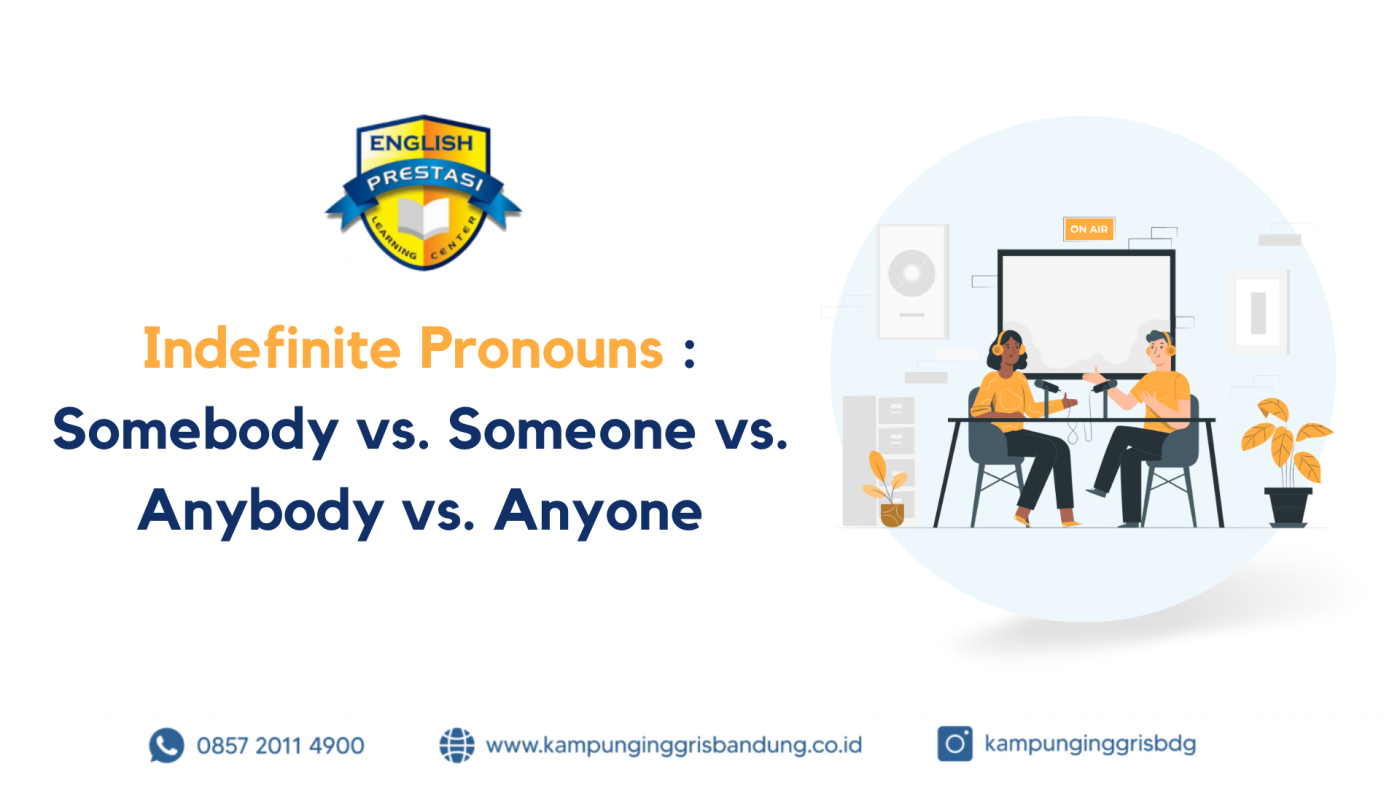 ENGLISH
PRESTASI
LEARNING CENTER

Indefinite Pronouns :
Somebody vs. Someone vs. Anybody vs. Anyone

ON AIR

0857 2011 4900
www.kampunginggrisbandung.co.id
kampunginggrisbdg